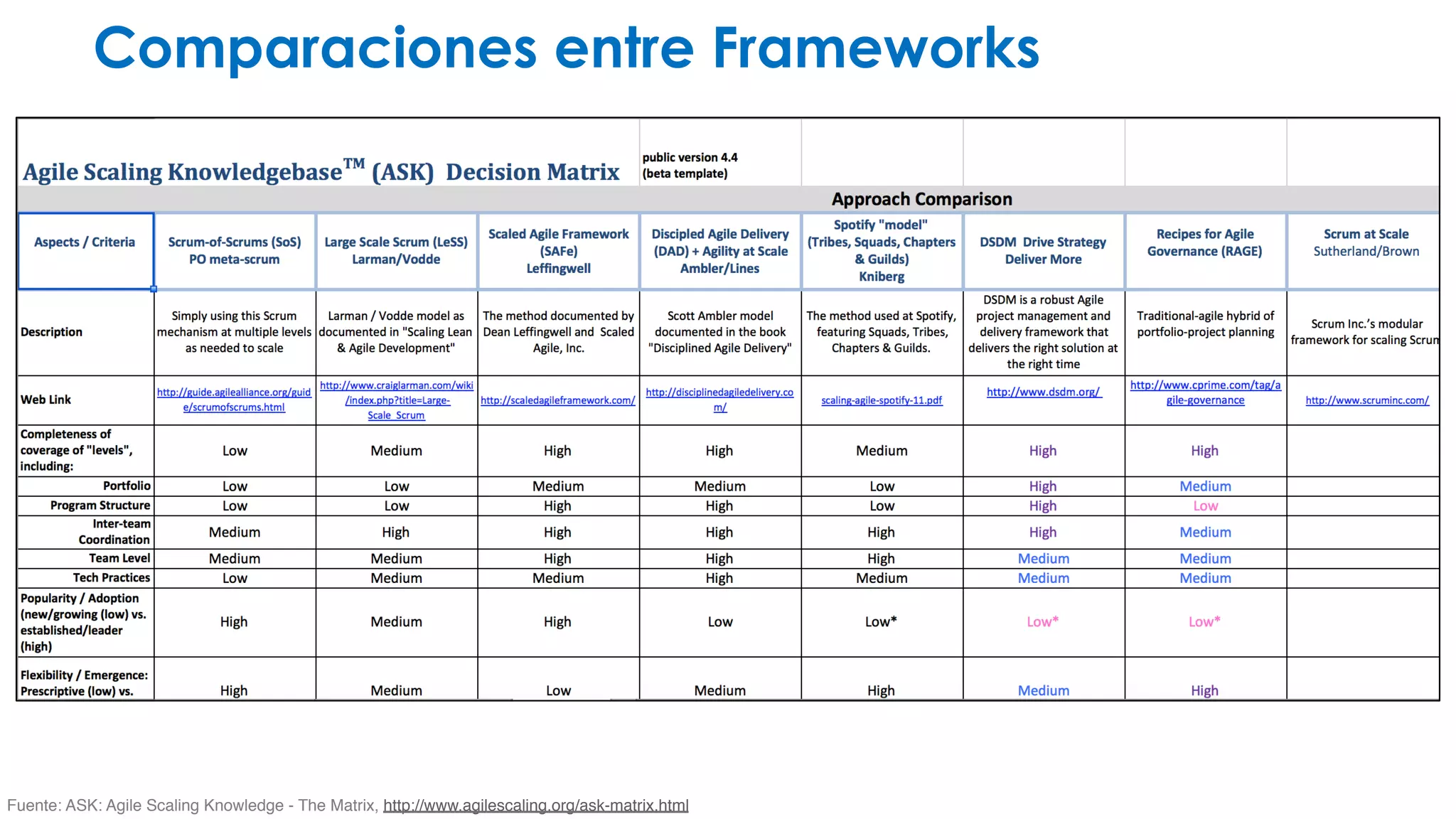 Comparaciones entre Frameworks

Agile Scaling Knowledgebase™ (ASK) Decision Matrix

public version 4.4 (beta template)

Approach Comparison

| Aspects / Criteria | Scrum-of-Scrums (SoS) PO meta-scrum | Large Scale Scrum (LeSS) Larman/Vodde | Scaled Agile Framework (SAFe) Leffingwell | Discipled Agile Delivery (DAD) + Agility at Scale Ambler/Lines | Spotify "model" (Tribes, Squads, Chapters & Guilds) Kniberg | DSDM Drive Strategy Deliver More | Recipes for Agile Governance (RAGE) | Scrum at Scale Sutherland/Brown |
|---|---|---|---|---|---|---|---|---|
| Description | Simply using this Scrum mechanism at multiple levels as needed to scale | Larman / Vodde model as documented in "Scaling Lean & Agile Development" | The method documented by Dean Leffingwell and Scaled Agile, Inc. | Scott Ambler model documented in the book "Disciplined Agile Delivery" | The method used at Spotify, featuring Squads, Tribes, Chapters & Guilds. | DSDM is a robust Agile project management and delivery framework that delivers the right solution at the right time | Traditional-agile hybrid of portfolio-project planning | Scrum Inc.'s modular framework for scaling Scrum |
| Web Link | http://guide.agilealliance.org/guide/scrumofscrums.html | http://www.craiglarman.com/wiki/index.php?title=Large-Scale_Scrum | http://scaledagileframework.com/ | http://disciplinedagiledelivery.com/ | scaling-agile-spotify-11.pdf | http://www.dsdm.org/ | http://www.cprime.com/tag/agile-governance | http://www.scruminc.com/ |
| Completeness of coverage of "levels", including: | Low | Medium | High | High | Medium | High | High | |
| Portfolio | Low | Low | Medium | Medium | Low | High | Medium | |
| Program Structure | Low | Low | High | High | Low | High | Low | |
| Inter-team Coordination | Medium | High | High | High | High | High | Medium | |
| Team Level | Medium | Medium | High | High | High | Medium | Medium | |
| Tech Practices | Low | Medium | Medium | High | Medium | Medium | Medium | |
| Popularity / Adoption (new/growing (low) vs. established/leader (high) | High | Medium | High | Low | Low* | Low* | Low* | |
| Flexibility / Emergence: Prescriptive (low) vs. | High | Medium | Low | Medium | High | Medium | High | |

Fuente: ASK: Agile Scaling Knowledge - The Matrix, http://www.agilescaling.org/ask-matrix.html